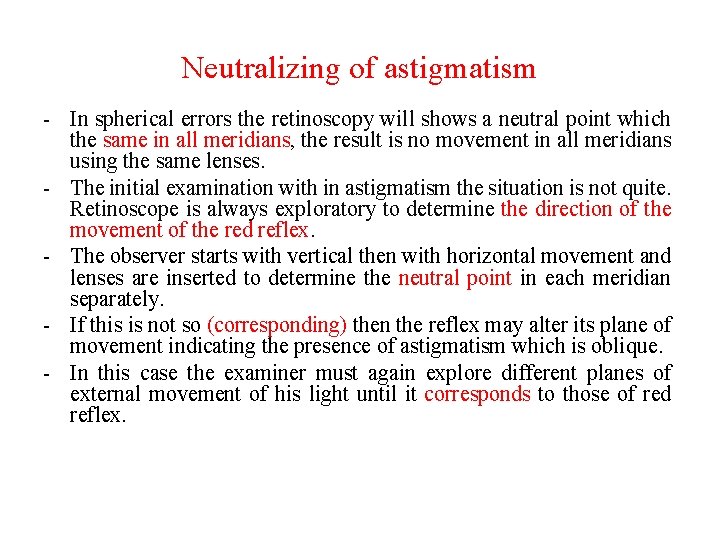 Neutralizing of astigmatism

- In spherical errors the retinoscopy will shows a neutral point which the same in all meridians, the result is no movement in all meridians using the same lenses.
- The initial examination with in astigmatism the situation is not quite. Retinoscope is always exploratory to determine the direction of the movement of the red reflex.
- The observer starts with vertical then with horizontal movement and lenses are inserted to determine the neutral point in each meridian separately.
- If this is not so (corresponding) then the reflex may alter its plane of movement indicating the presence of astigmatism which is oblique.
- In this case the examiner must again explore different planes of external movement of his light until it corresponds to those of red reflex.